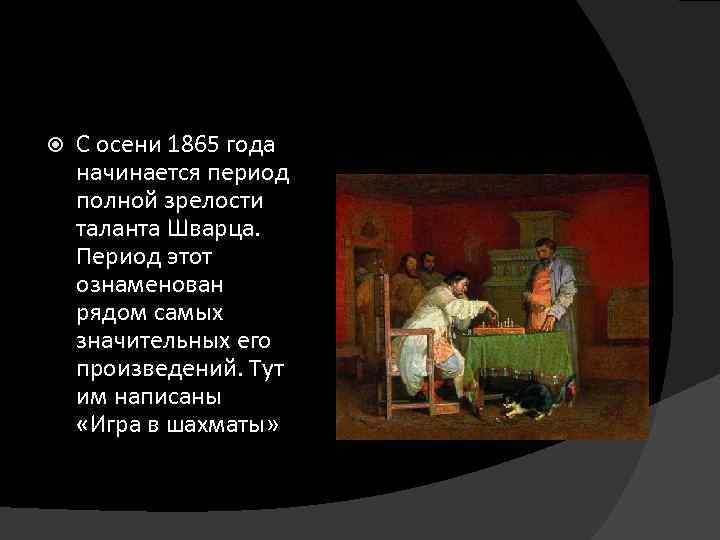 С осени 1865 года начинается период полной зрелости таланта Шварца. Период этот ознаменован рядом самых значительных его произведений. Тут им написаны «Игра в шахматы»